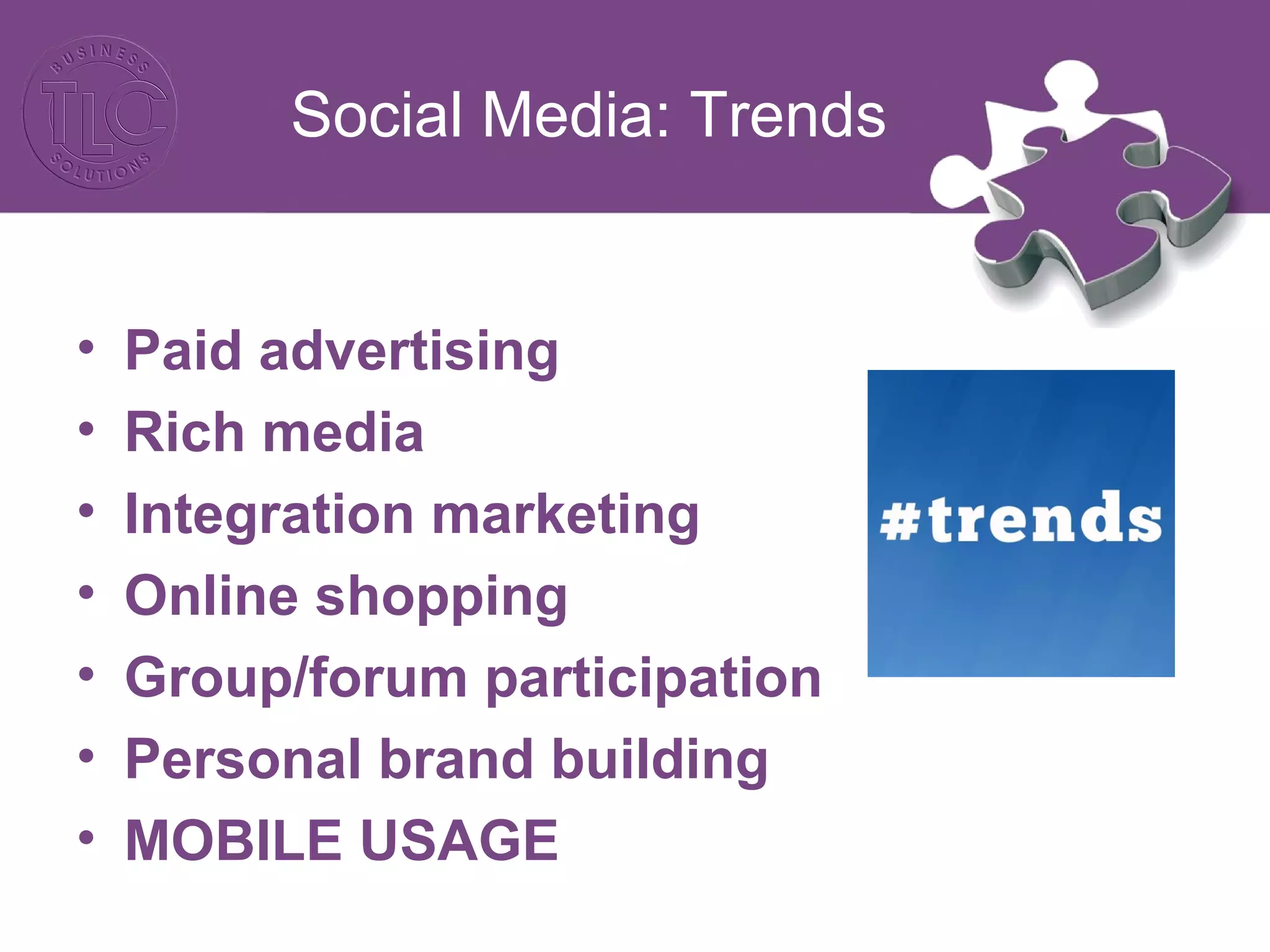 BUSINESS
TLC
SOLUTIONS

Social Media: Trends

• Paid advertising
• Rich media
• Integration marketing
• Online shopping
• Group/forum participation
• Personal brand building
• MOBILE USAGE

#trends